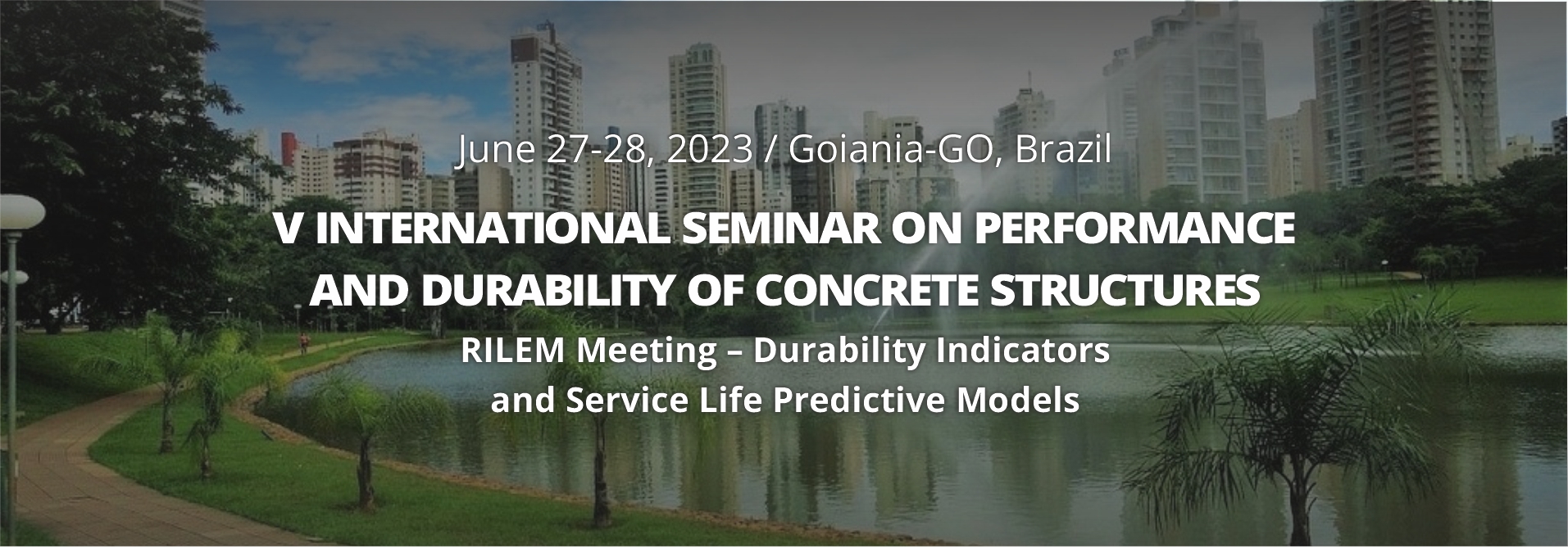 June 27-28, 2023 / Goiania-GO, Brazil

V INTERNATIONAL SEMINAR ON PERFORMANCE AND DURABILITY OF CONCRETE STRUCTURES

RILEM Meeting – Durability Indicators and Service Life Predictive Models